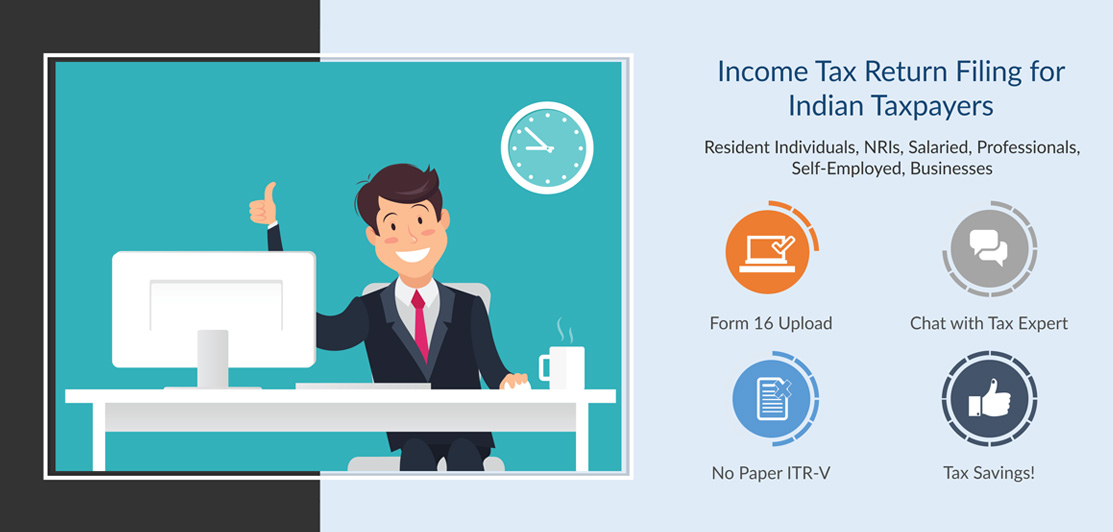 Income Tax Return Filing for Indian Taxpayers

Resident Individuals, NRIs, Salaried, Professionals, Self-Employed, Businesses

Form 16 Upload

Chat with Tax Expert

No Paper ITR-V

Tax Savings!